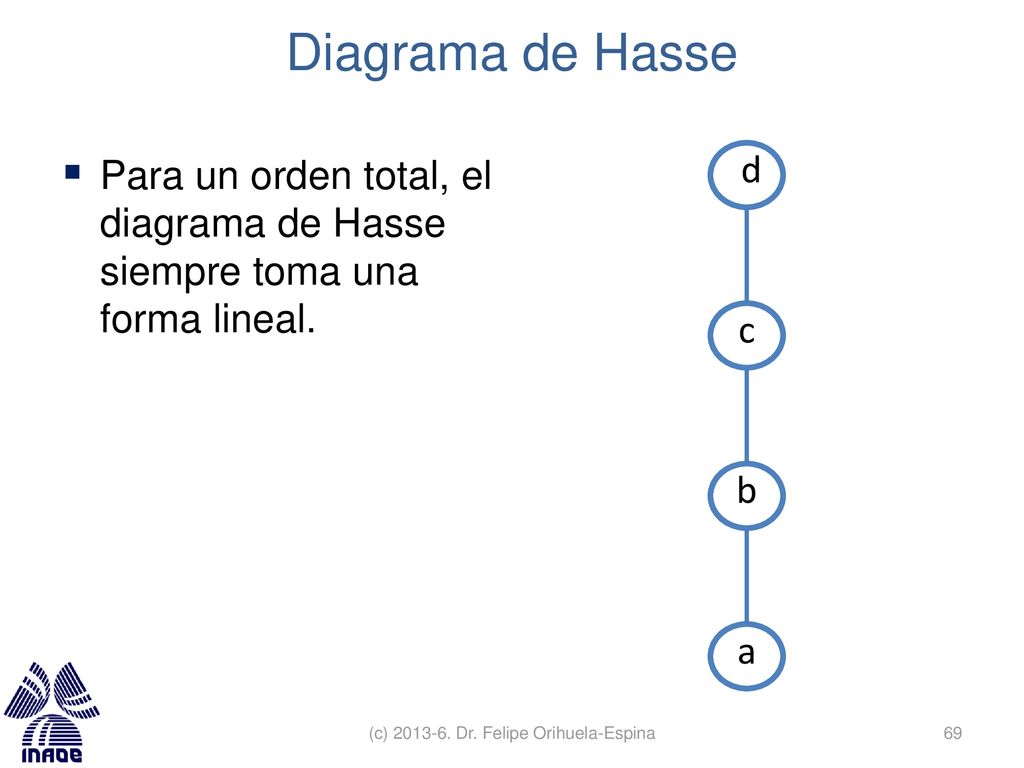 Diagrama de Hasse

Para un orden total, el diagrama de Hasse siempre toma una forma lineal.

d

c

b

a

INAOE

(c) 2013-6. Dr. Felipe Orihuela-Espina

69